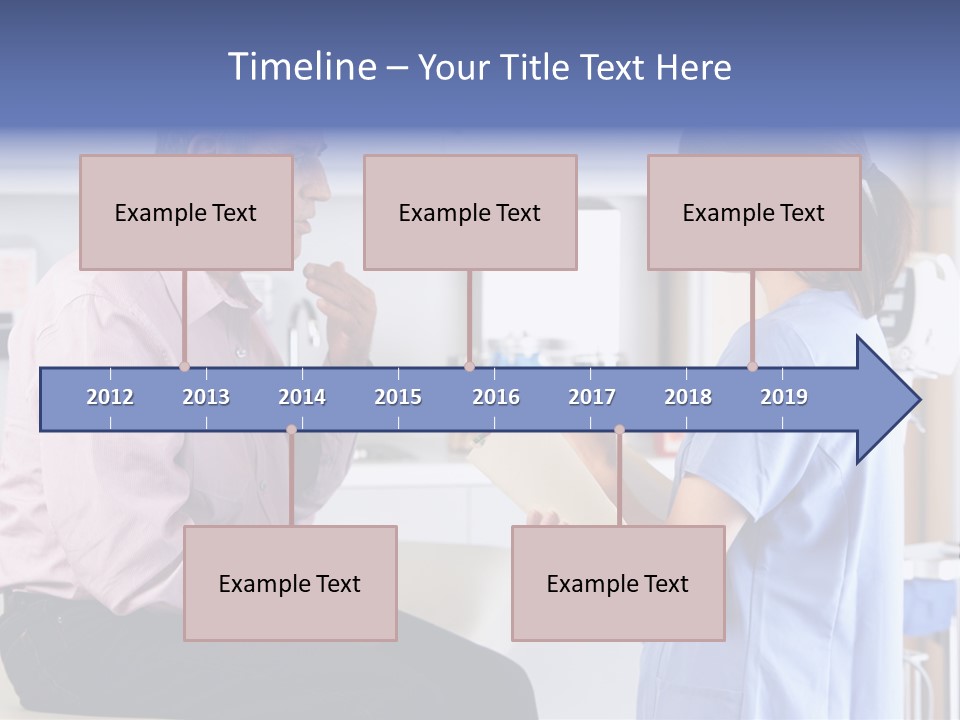 Timeline – Your Title Text Here

Example Text

Example Text

Example Text

2012 2013 2014 2015 2016 2017 2018 2019

Example Text

Example Text